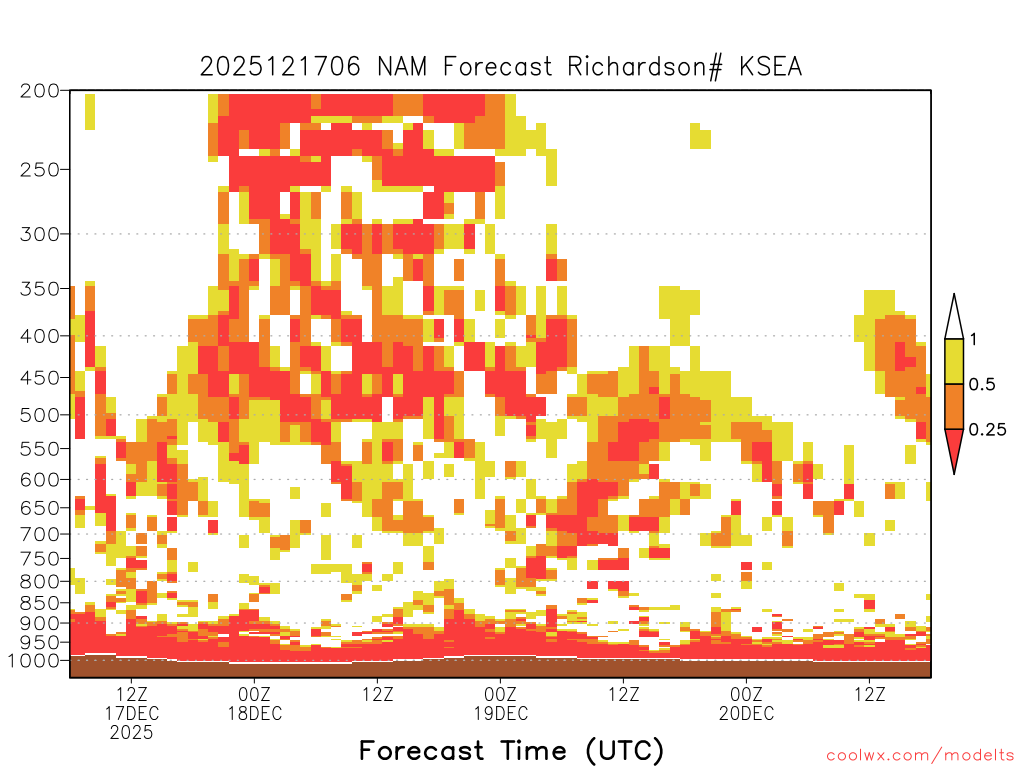 2025121706 NAM Forecast Richardson# KSEA

200
250
300
350
400
450
500
550
600
650
700
750
800
850
900
950
1000

1
0.5
0.25

12Z
17DEC
2025
00Z
18DEC
12Z
00Z
19DEC
12Z
00Z
20DEC
12Z

Forecast Time (UTC)

coolwx.com/modelts